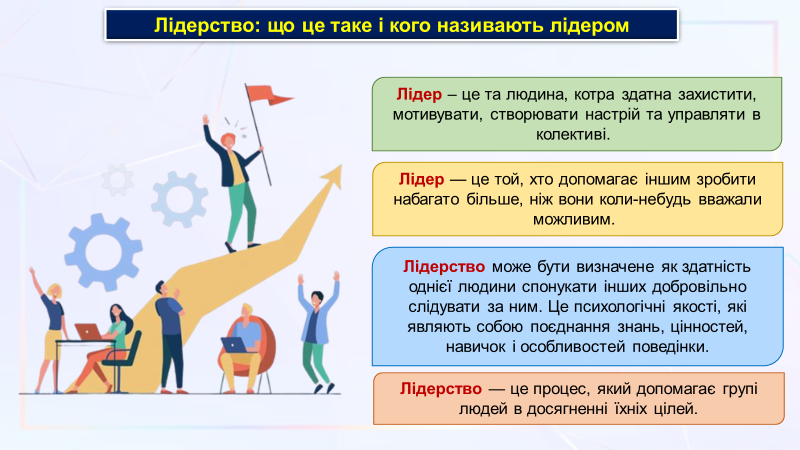 Лідерство: що це таке і кого називають лідером

Лідер – це та людина, котра здатна захистити, мотивувати, створювати настрій та управляти в колективі.

Лідер — це той, хто допомагає іншим зробити набагато більше, ніж вони коли-небудь вважали можливим.

Лідерство може бути визначене як здатність однієї людини спонукати інших добровільно слідувати за ним. Це психологічні якості, які являють собою поєднання знань, цінностей, навичок і особливостей поведінки.

Лідерство — це процес, який допомагає групі людей в досягненні їхніх цілей.